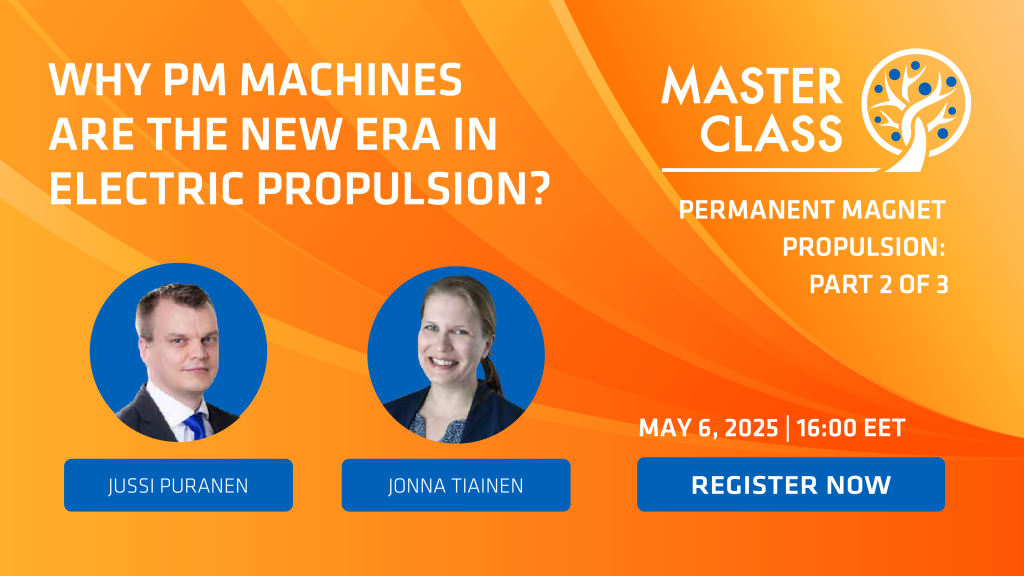 WHY PM MACHINES ARE THE NEW ERA IN ELECTRIC PROPULSION?

MASTER CLASS

PERMANENT MAGNET PROPULSION: PART 2 OF 3

JUSSI PURANEN

JONNA TIAINEN

MAY 6, 2025 | 16:00 EET

REGISTER NOW